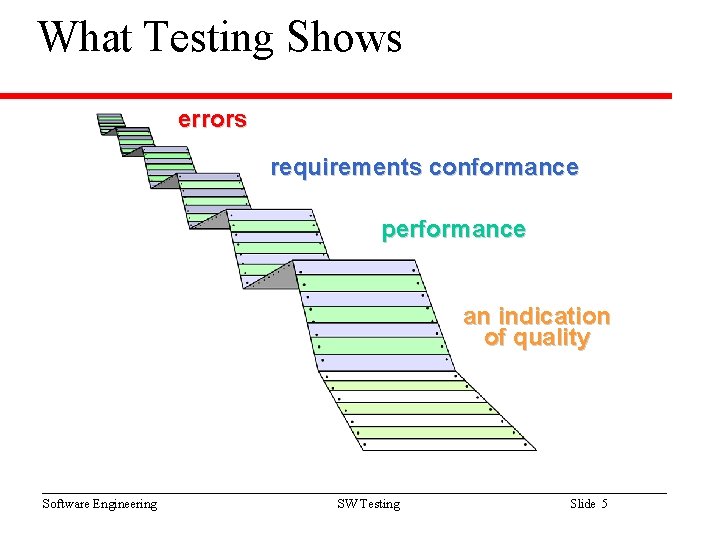 What Testing Shows

errors

requirements conformance

performance

an indication of quality

Software Engineering SW Testing Slide 5